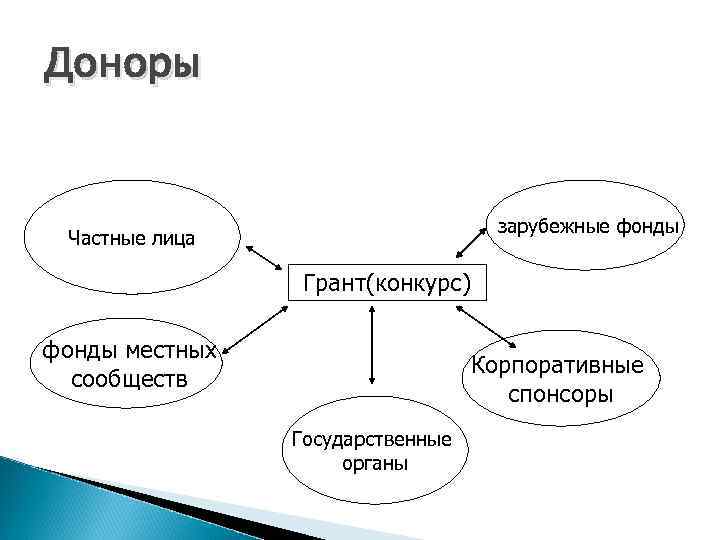 Доноры

Частные лица

зарубежные фонды

Грант(конкурс)

фонды местных сообществ

Корпоративные спонсоры

Государственные органы